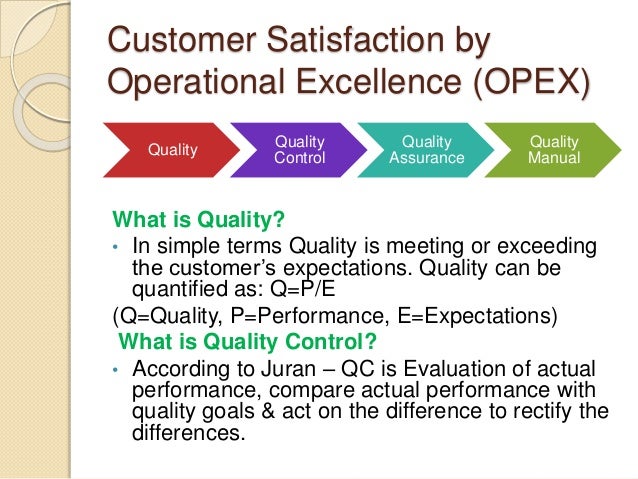 Customer Satisfaction by Operational Excellence (OPEX)

Quality

Quality Control

Quality Assurance

Quality Manual

What is Quality?

• In simple terms Quality is meeting or exceeding the customer's expectations. Quality can be quantified as: Q=P/E

(Q=Quality, P=Performance, E=Expectations)

What is Quality Control?

• According to Juran – QC is Evaluation of actual performance, compare actual performance with quality goals & act on the difference to rectify the differences.